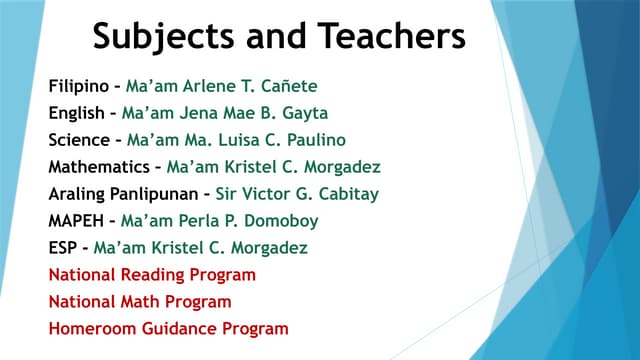 Subjects and Teachers

Filipino – Ma'am Arlene T. Cañete
English – Ma'am Jena Mae B. Gayta
Science – Ma'am Ma. Luisa C. Paulino
Mathematics – Ma'am Kristel C. Morgadez
Araling Panlipunan – Sir Victor G. Cabitay
MAPEH – Ma'am Perla P. Domoboy
ESP – Ma'am Kristel C. Morgadez
National Reading Program
National Math Program
Homeroom Guidance Program